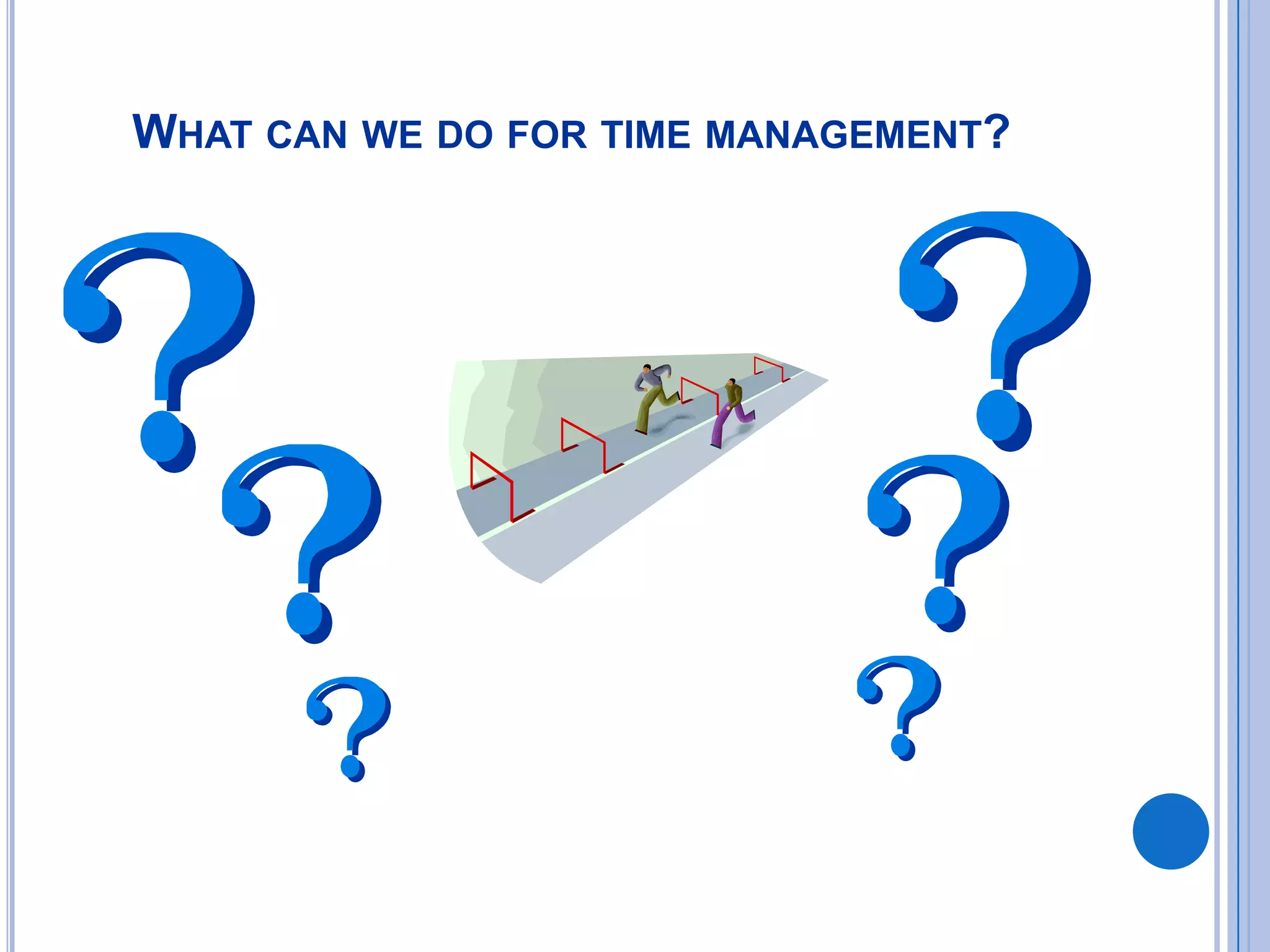 WHAT CAN WE DO FOR TIME MANAGEMENT?